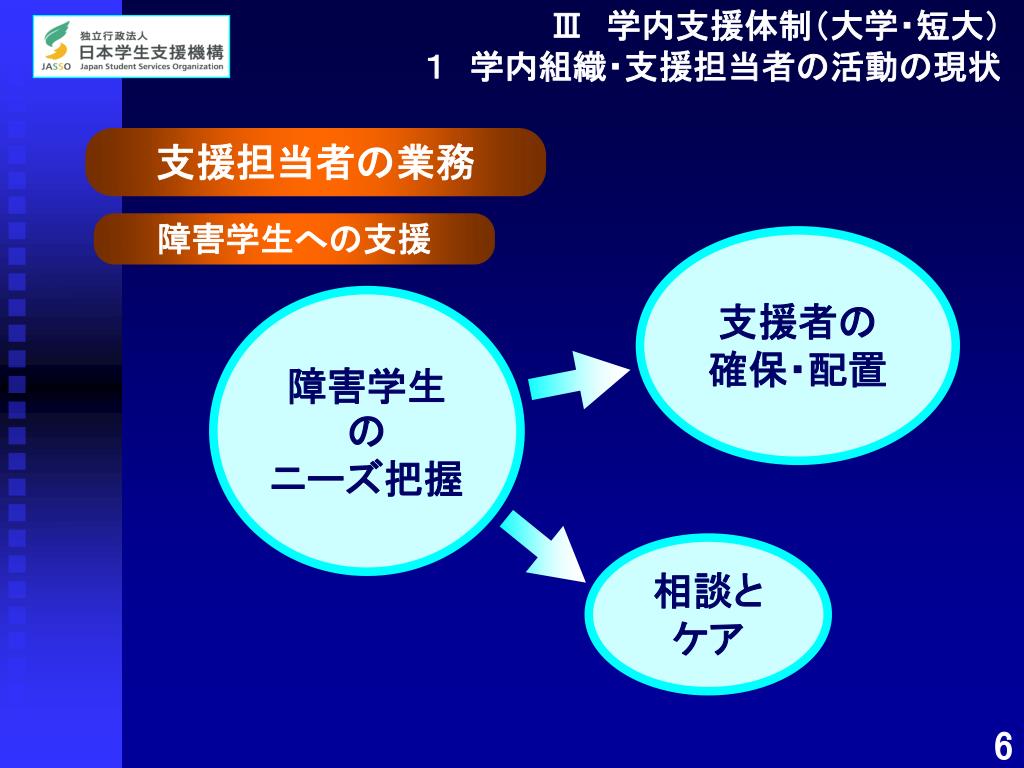 独立行政法人
日本学生支援機構
JASSO Japan Student Services Organization

Ⅲ　学内支援体制（大学・短大）
1　学内組織・支援担当者の活動の現状

支援担当者の業務

障害学生への支援

障害学生
の
ニーズ把握

支援者の
確保・配置

相談と
ケア

6